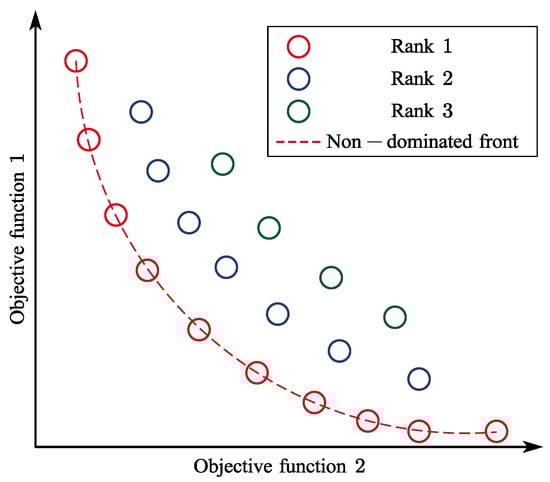 Rank 1
Rank 2
Rank 3
Non — dominated front

Objective function 1

Objective function 2